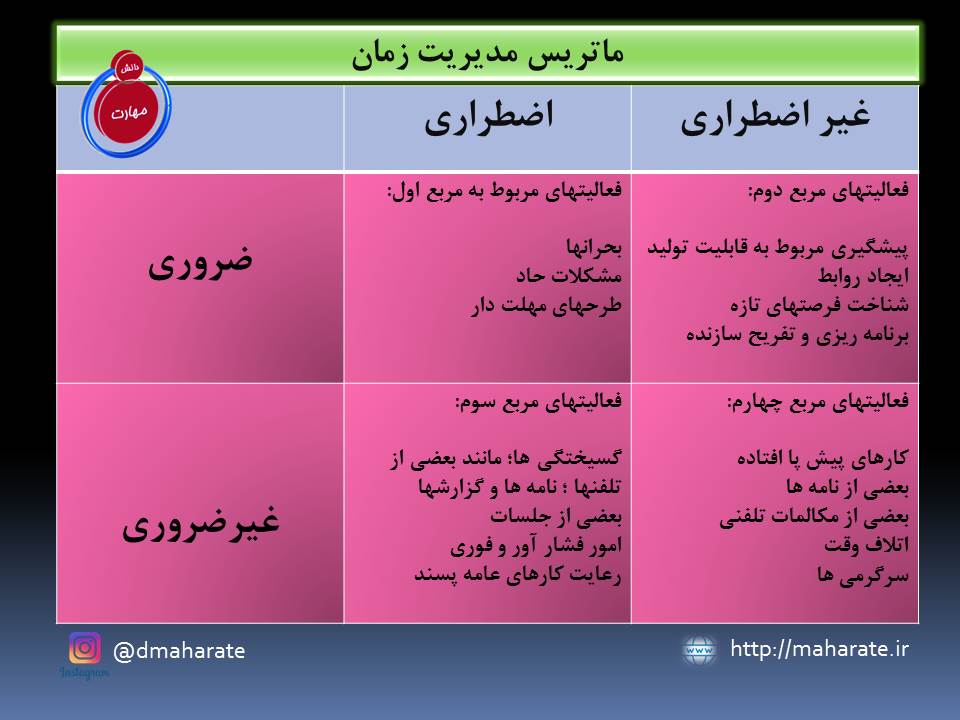 ماتریس مدیریت زمان

دانش
مهارت

| غیر اضطراری | اضطراری | |
|---|---|---|
| فعالیتهای مربع دوم: پیشگیری مربوط به قابلیت تولید ایجاد روابط شناخت فرصتهای تازه برنامه ریزی و تفریح سازنده | فعالیتهای مربوط به مربع اول: بحرانها مشکلات حاد طرحهای مهلت دار | ضروری |
| فعالیتهای مربع چهارم: کارهای پیش پا افتاده بعضی از نامه ها بعضی از مکالمات تلفنی اتلاف وقت سرگرمی ها | فعالیتهای مربع سوم: گسیختگی ها؛ مانند بعضی از تلفنها ؛ نامه ها و گزارشها بعضی از جلسات امور فشار آور و فوری رعایت کارهای عامه پسند | غیرضروری |

Instagram @dmaharate

www http://maharate.ir